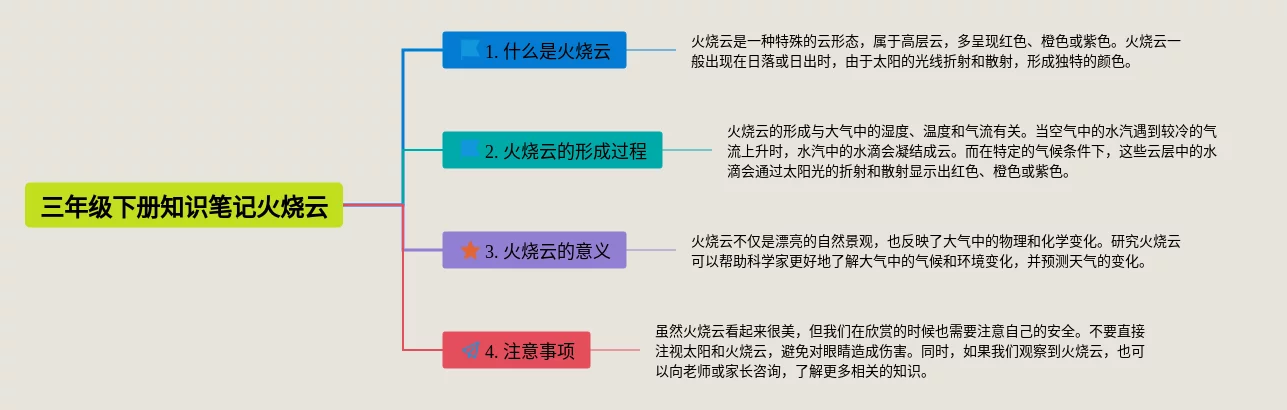 三年级下册知识笔记火烧云

1. 什么是火烧云

火烧云是一种特殊的云形态，属于高层云，多呈现红色、橙色或紫色。火烧云一般出现在日落或日出时，由于太阳的光线折射和散射，形成独特的颜色。

2. 火烧云的形成过程

火烧云的形成与大气中的湿度、温度和气流有关。当空气中的水汽遇到较冷的气流上升时，水汽中的水滴会凝结成云。而在特定的气候条件下，这些云层中的水滴会通过太阳光的折射和散射显示出红色、橙色或紫色。

3. 火烧云的意义

火烧云不仅是漂亮的自然景观，也反映了大气中的物理和化学变化。研究火烧云可以帮助科学家更好地了解大气中的气候和环境变化，并预测天气的变化。

4. 注意事项

虽然火烧云看起来很美，但我们在欣赏的时候也需要注意自己的安全。不要直接注视太阳和火烧云，避免对眼睛造成伤害。同时，如果我们观察到火烧云，也可以向老师或家长咨询，了解更多相关的知识。